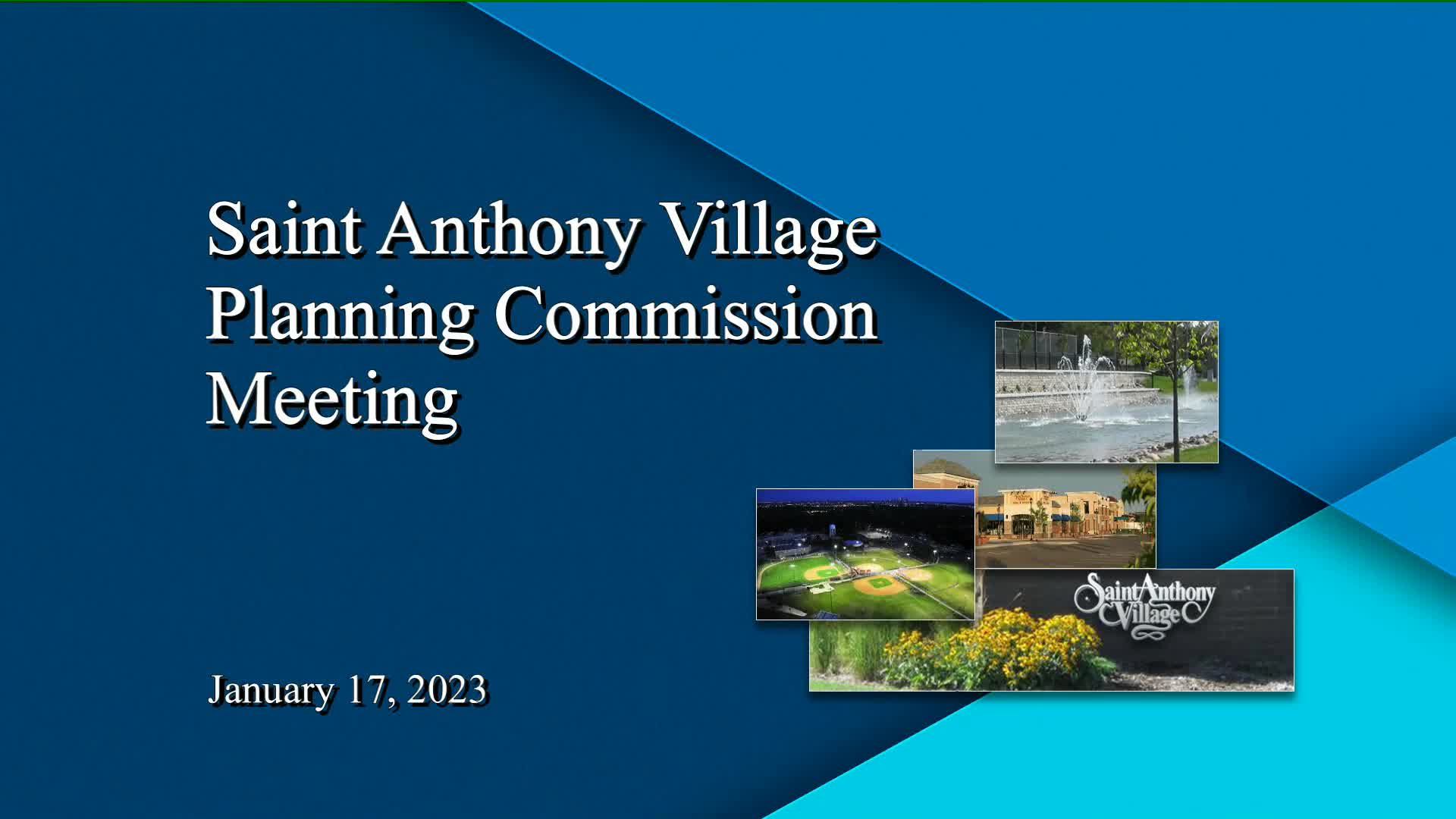 Saint Anthony Village Planning Commission Meeting

January 17, 2023

Saint Anthony Village